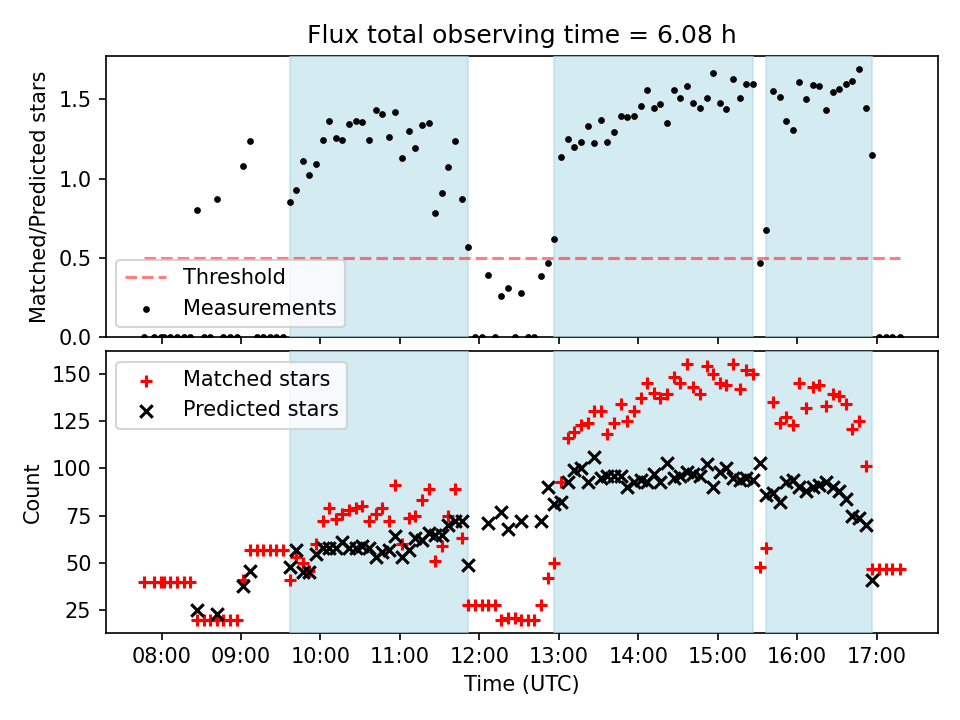 Flux total observing time = 6.08 h

Matched/Predicted stars

1.5
1.0
0.5
0.0

Threshold
Measurements

Count

150
125
100
75
50
25

Matched stars
Predicted stars

08:00 09:00 10:00 11:00 12:00 13:00 14:00 15:00 16:00 17:00

Time (UTC)